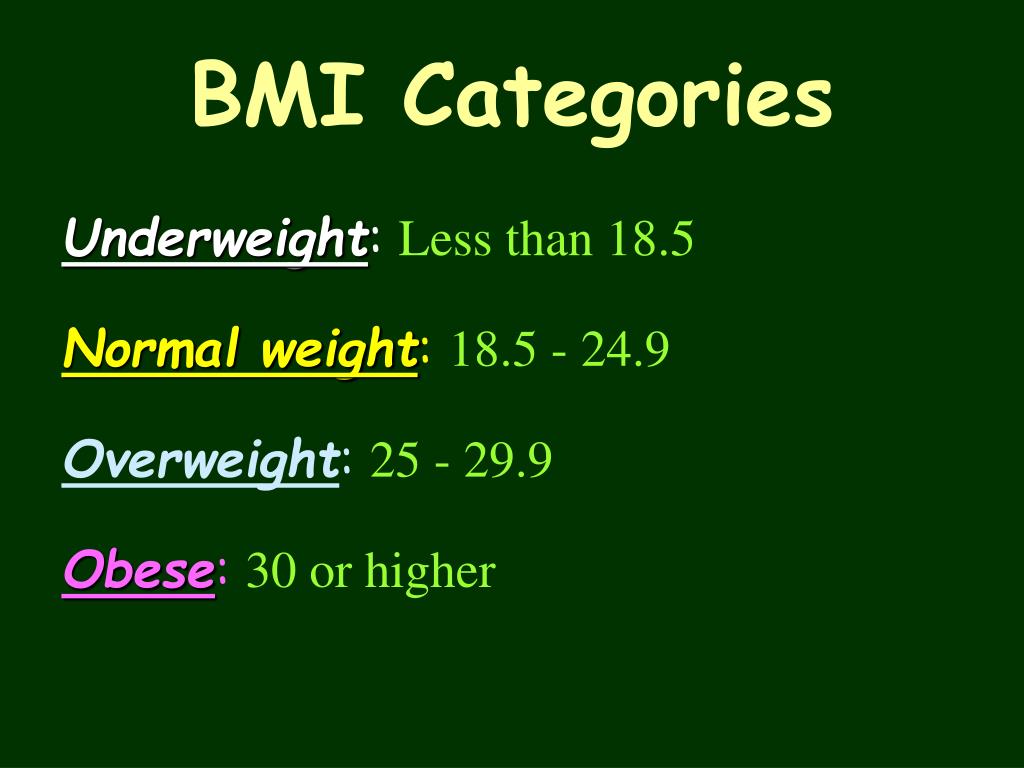 BMI Categories

Underweight: Less than 18.5

Normal weight: 18.5 - 24.9

Overweight: 25 - 29.9

Obese: 30 or higher